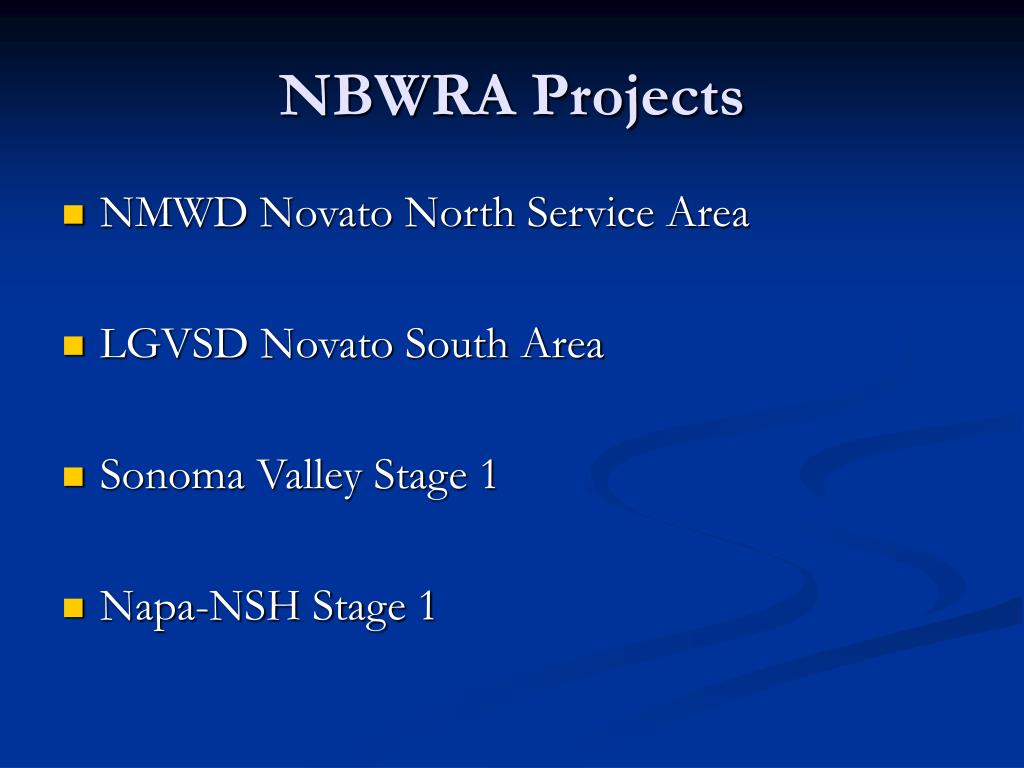 NBWRA Projects

NMWD Novato North Service Area

LGVSD Novato South Area

Sonoma Valley Stage 1

Napa-NSH Stage 1